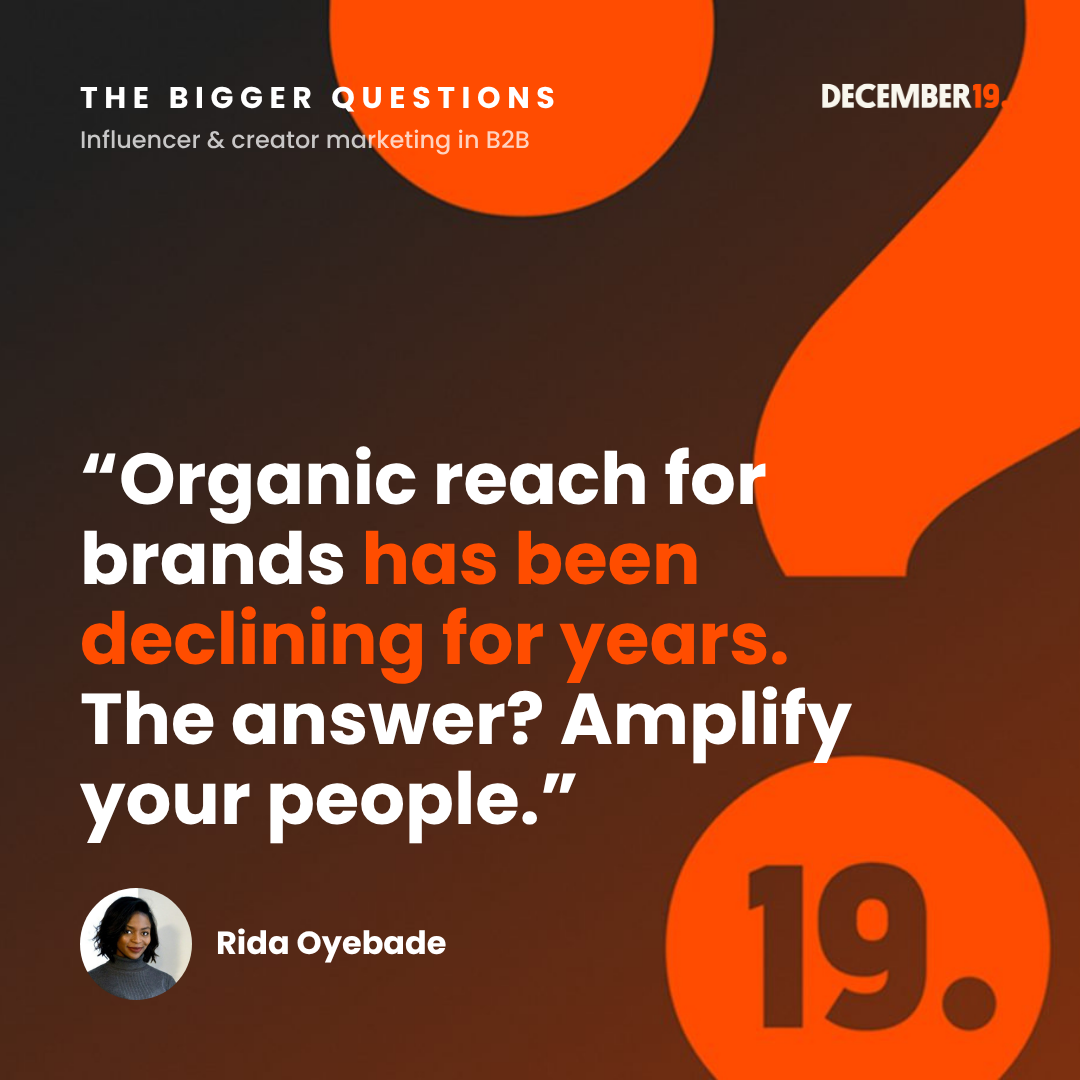 THE BIGGER QUESTIONS
Influencer & creator marketing in B2B

DECEMBER19.

“Organic reach for brands has been declining for years. The answer? Amplify your people.”

Rida Oyebade

19.